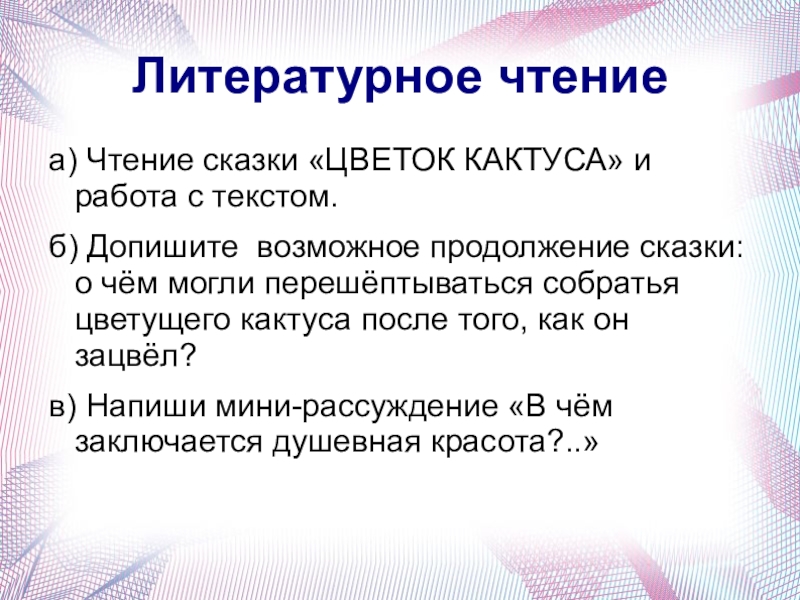 Литературное чтение

а) Чтение сказки «ЦВЕТОК КАКТУСА» и работа с текстом.

б) Допишите  возможное продолжение сказки: о чём могли перешёптываться собратья цветущего кактуса после того, как он зацвёл?

в) Напиши мини-рассуждение «В чём заключается душевная красота?..»